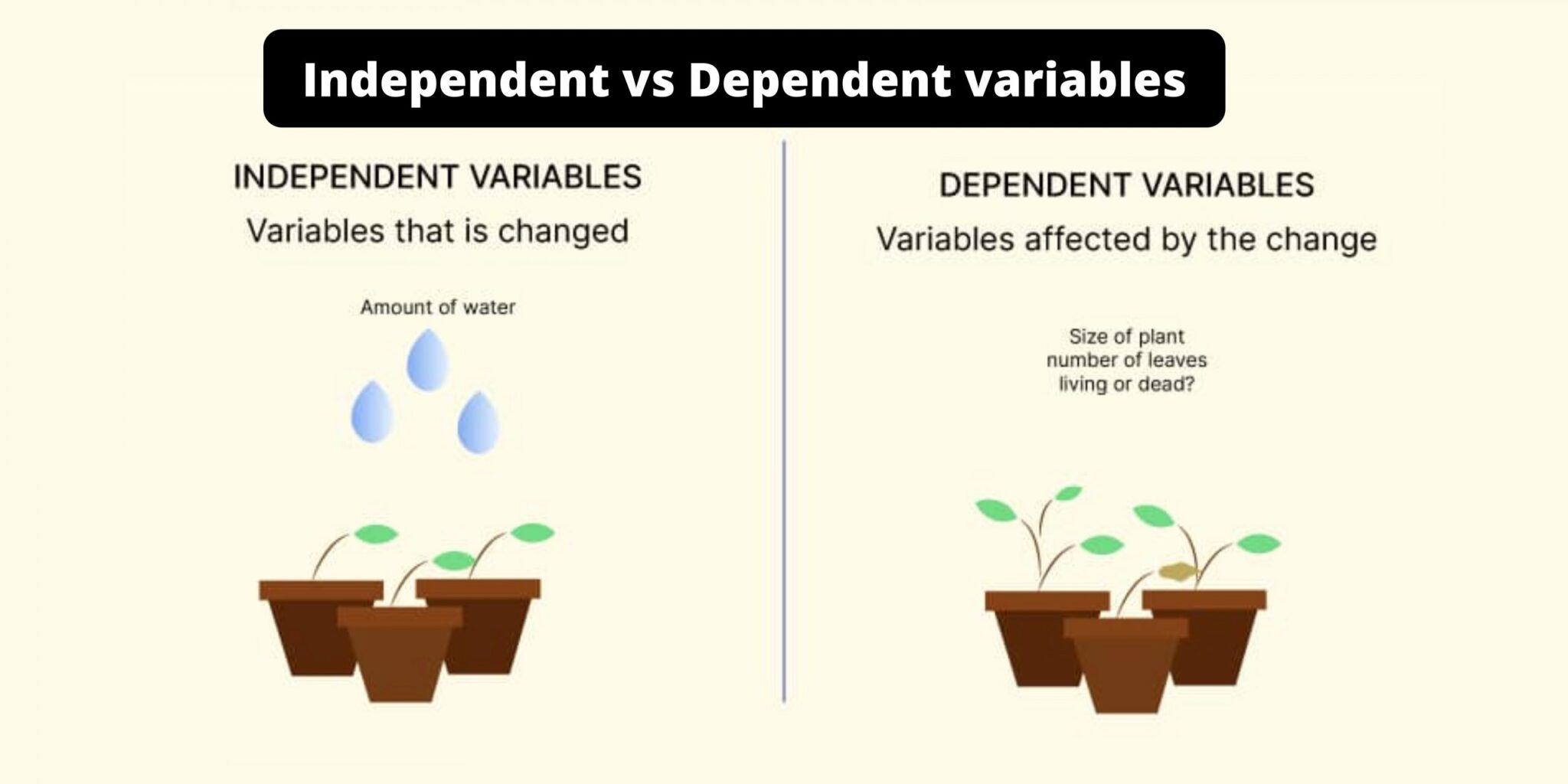 Independent vs Dependent variables

INDEPENDENT VARIABLES
Variables that is changed

Amount of water

DEPENDENT VARIABLES
Variables affected by the change

Size of plant
number of leaves
living or dead?